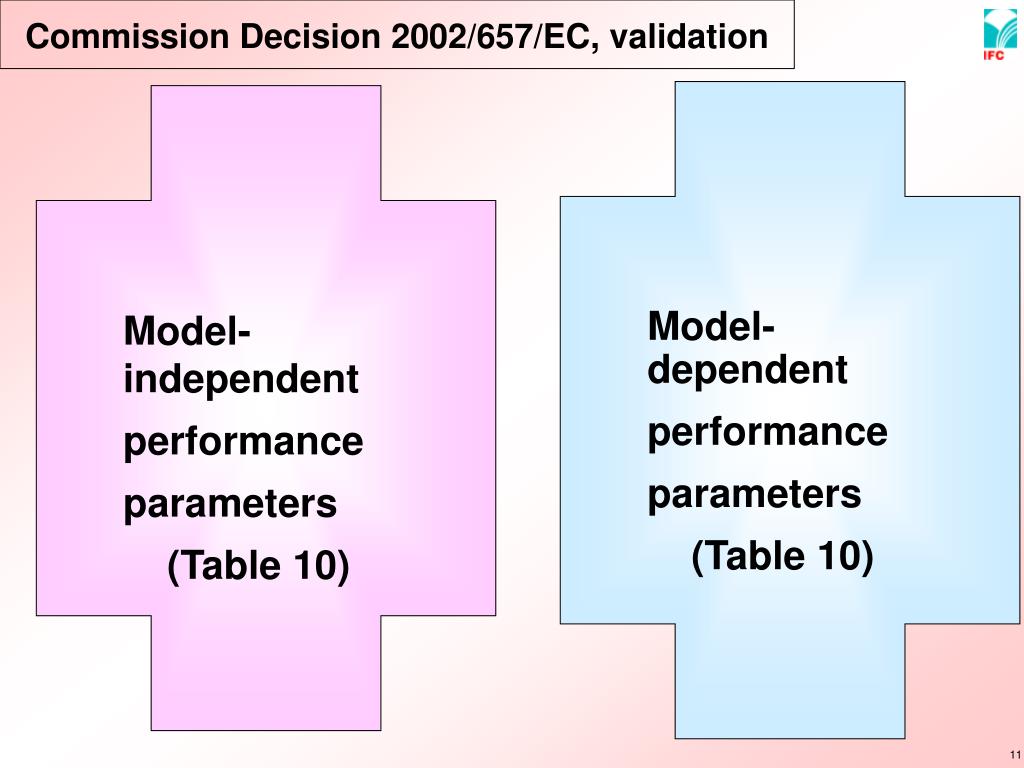 Commission Decision 2002/657/EC, validation

IFC

Model-independent

performance

parameters

(Table 10)

Model-dependent

performance

parameters

(Table 10)

11